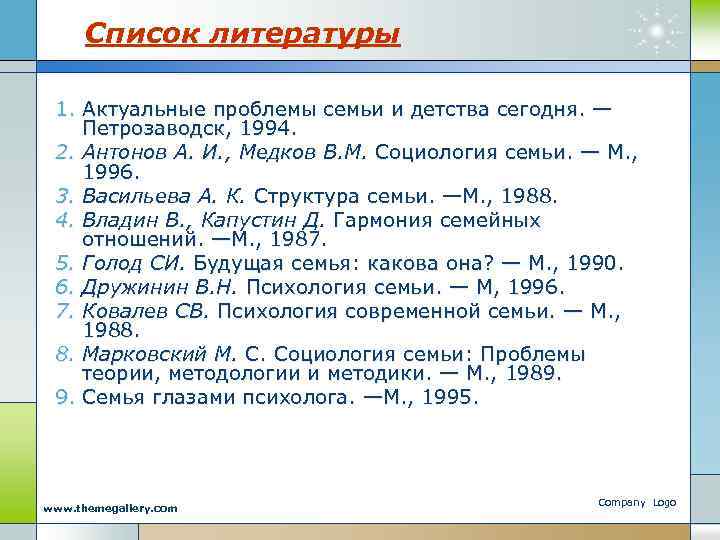 Список литературы

1. Актуальные проблемы семьи и детства сегодня. — Петрозаводск, 1994.
2. Антонов А. И., Медков В.М. Социология семьи. — М., 1996.
3. Васильева А. К. Структура семьи. —М., 1988.
4. Владин В., Капустин Д. Гармония семейных отношений. —М., 1987.
5. Голод СИ. Будущая семья: какова она? — М., 1990.
6. Дружинин В.Н. Психология семьи. — М, 1996.
7. Ковалев СВ. Психология современной семьи. — М., 1988.
8. Марковский М. С. Социология семьи: Проблемы теории, методологии и методики. — М., 1989.
9. Семья глазами психолога. —М., 1995.

www.themegallery.com

Company Logo